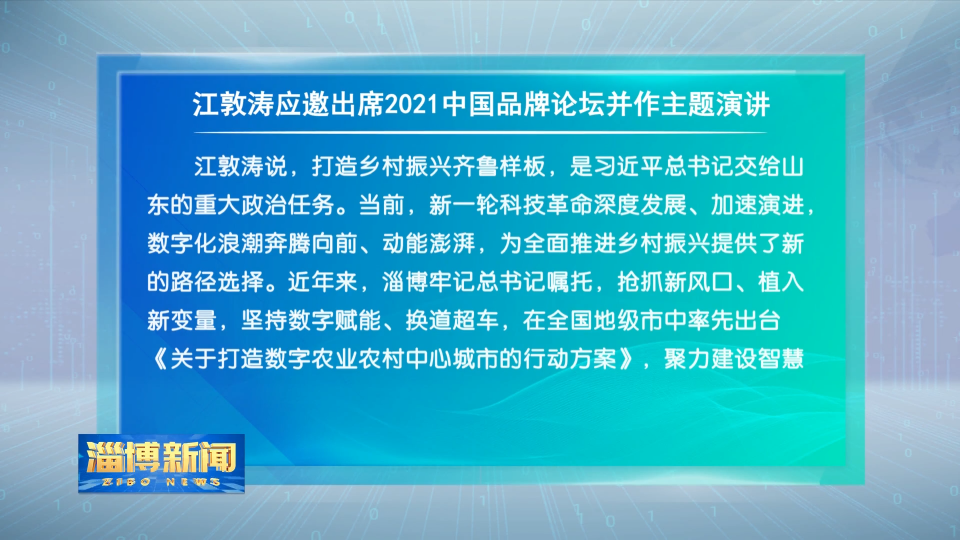 江敦涛应邀出席2021中国品牌论坛并作主题演讲

江敦涛说，打造乡村振兴齐鲁样板，是习近平总书记交给山东的重大政治任务。当前，新一轮科技革命深度发展、加速演进，数字化浪潮奔腾向前、动能澎湃，为全面推进乡村振兴提供了新的路径选择。近年来，淄博牢记总书记嘱托，抢抓新风口、植入新变量，坚持数字赋能、换道超车，在全国地级市中率先出台《关于打造数字农业农村中心城市的行动方案》，聚力建设智慧

淄博新闻
ZIBO NEWS